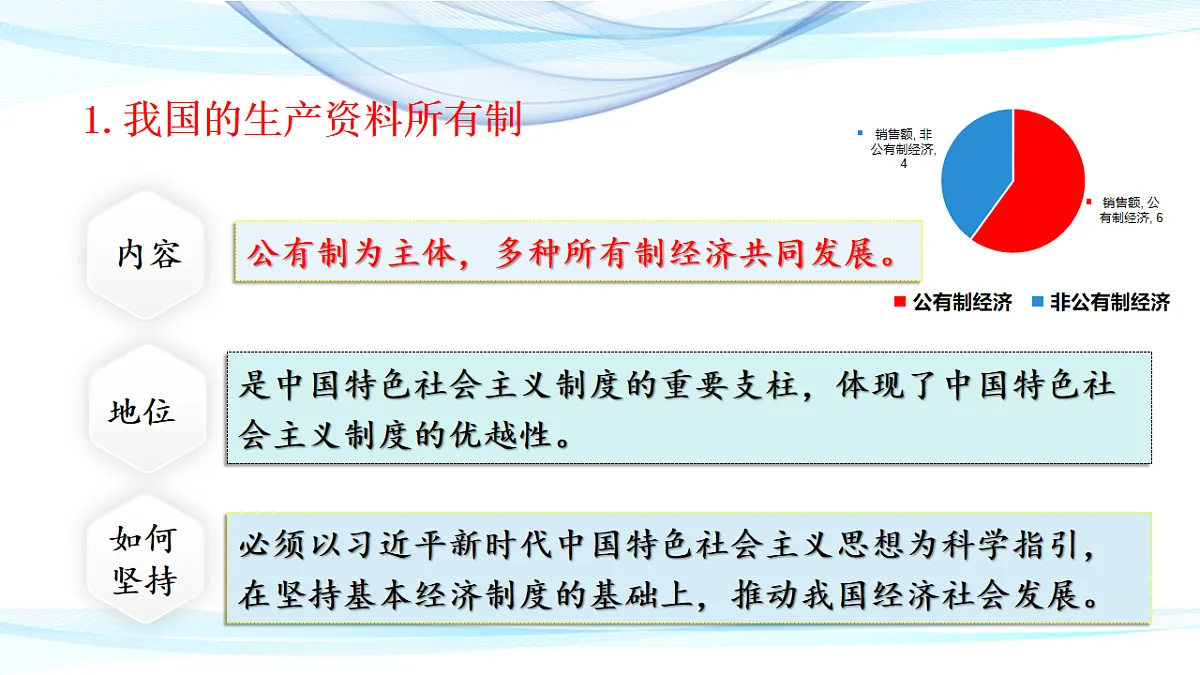 1. 我国的生产资料所有制

销售额, 非公有制经济, 4

销售额, 公有制经济, 6

公有制经济　非公有制经济

内容

公有制为主体，多种所有制经济共同发展。

地位

是中国特色社会主义制度的重要支柱，体现了中国特色社会主义制度的优越性。

如何坚持

必须以习近平新时代中国特色社会主义思想为科学指引，在坚持基本经济制度的基础上，推动我国经济社会发展。